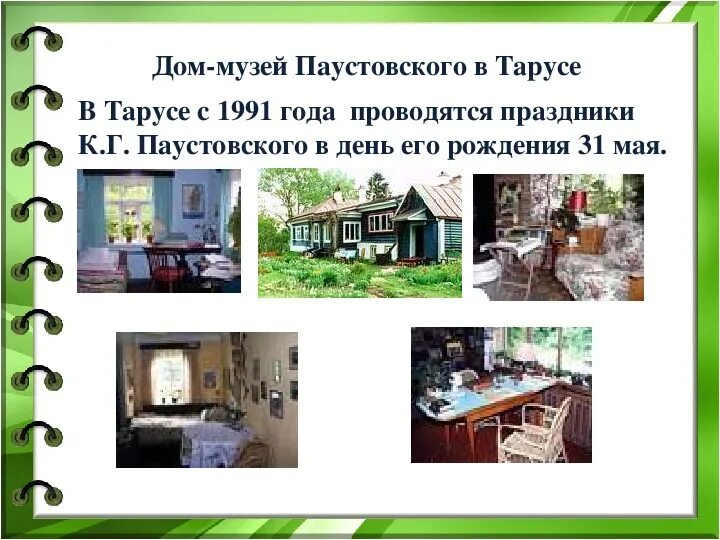 Дом-музей Паустовского в Тарусе

В Тарусе с 1991 года проводятся праздники К.Г. Паустовского в день его рождения 31 мая.